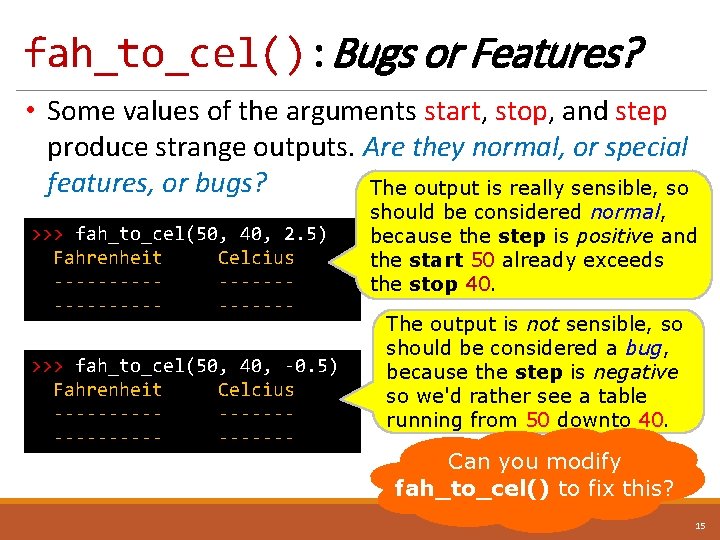 fah_to_cel(): Bugs or Features?

• Some values of the arguments start, stop, and step produce strange outputs. Are they normal, or special features, or bugs?

>>> fah_to_cel(50, 40, 2.5)
Fahrenheit Celcius
---------- -------
---------- -------

The output is really sensible, so should be considered normal, because the step is positive and the start 50 already exceeds the stop 40.

>>> fah_to_cel(50, 40, -0.5)
Fahrenheit Celcius
---------- -------
---------- -------

The output is not sensible, so should be considered a bug, because the step is negative so we'd rather see a table running from 50 downto 40.

Can you modify fah_to_cel() to fix this?

15